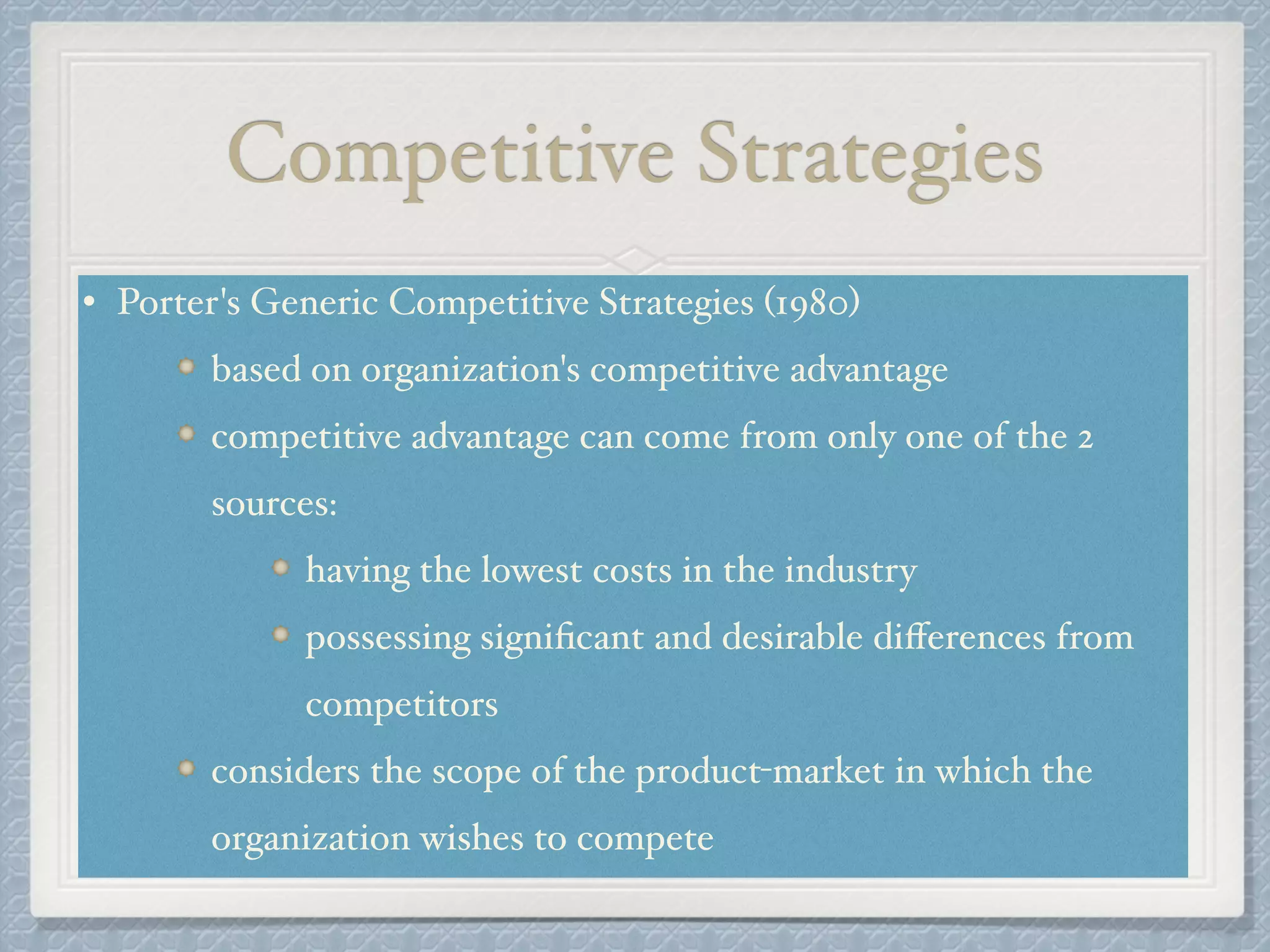 Competitive Strategies

• Porter's Generic Competitive Strategies (1980)

• based on organization's competitive advantage

• competitive advantage can come from only one of the 2 sources:

• having the lowest costs in the industry

• possessing significant and desirable differences from competitors

• considers the scope of the product-market in which the organization wishes to compete